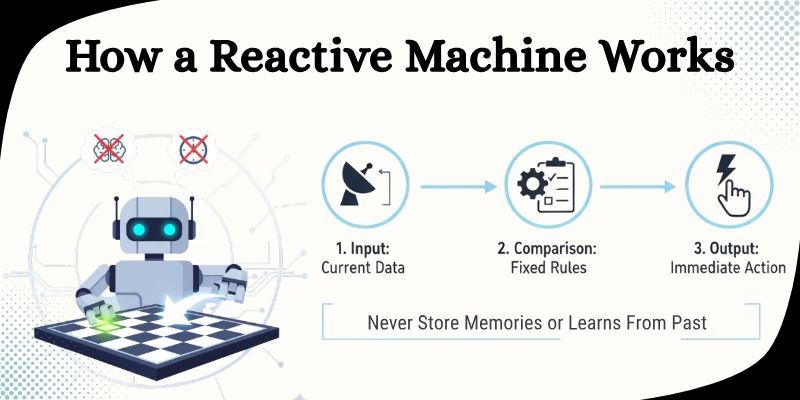 How a Reactive Machine Works

1. Input:
Current Data

2. Comparison:
Fixed Rules

3. Output:
Immediate Action

Never Store Memories or Learns From Past